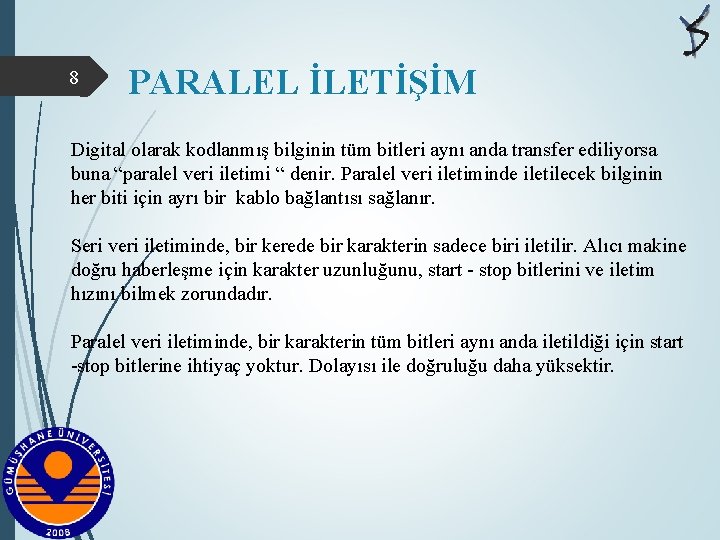 8

PARALEL İLETİŞİM

Digital olarak kodlanmış bilginin tüm bitleri aynı anda transfer ediliyorsa buna“paralel veri iletimi “ denir. Paralel veri iletiminde iletilecek bilginin her biti için ayrı bir kablo bağlantısı sağlanır.

Seri veri iletiminde, bir kerede bir karakterin sadece biri iletilir. Alıcı makine doğru haberleşme için karakter uzunluğunu, start - stop bitlerini ve iletim hızını bilmek zorundadır.

Paralel veri iletiminde, bir karakterin tüm bitleri aynı anda iletildiği için start -stop bitlerine ihtiyaç yoktur. Dolayısı ile doğruluğu daha yüksektir.

GÜMÜŞHANE ÜNİVERSİTESİ
2008